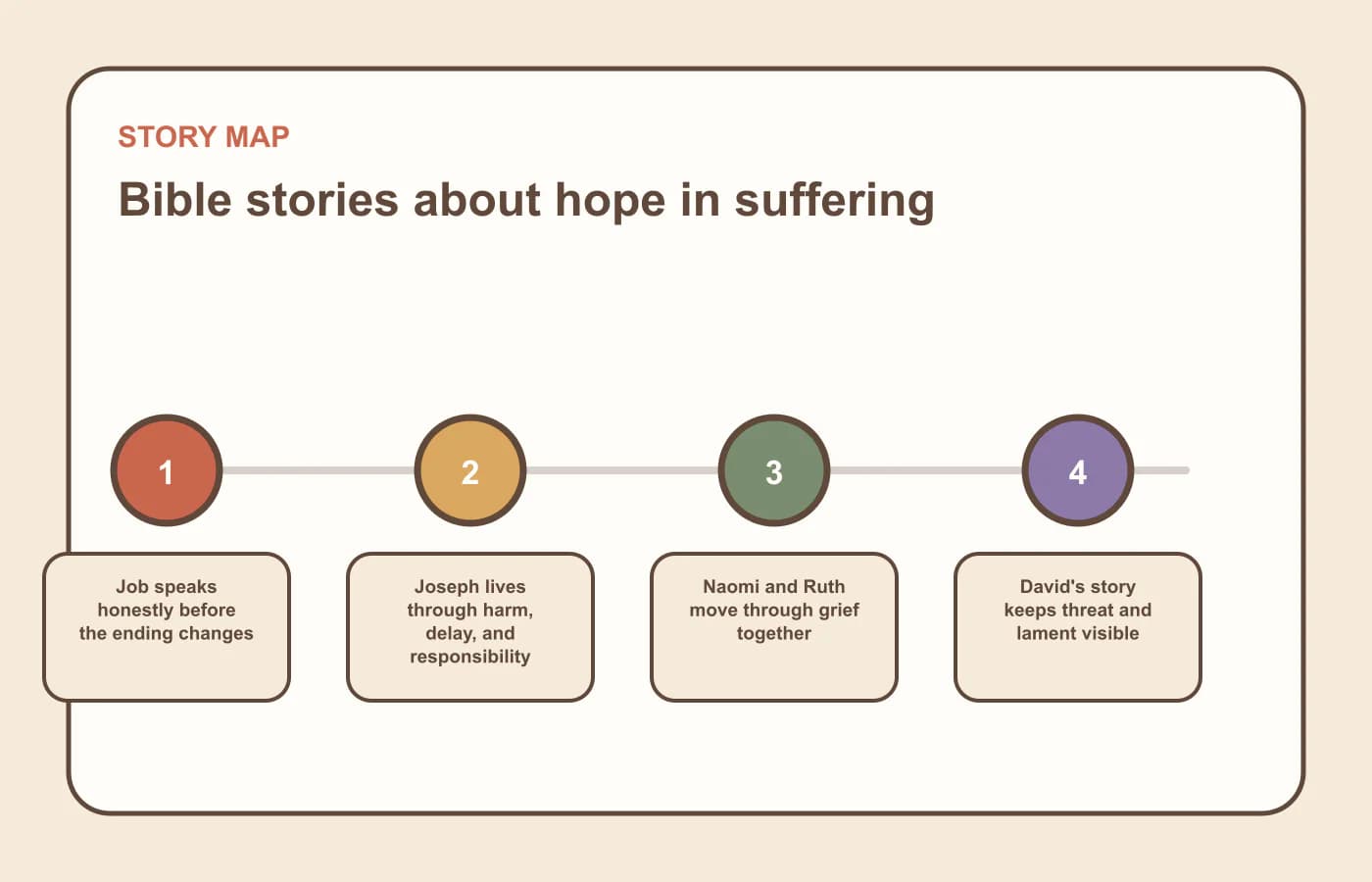 STORY MAP

Bible stories about hope in suffering

1

Job speaks honestly before the ending changes

2

Joseph lives through harm, delay, and responsibility

3

Naomi and Ruth move through grief together

4

David's story keeps threat and lament visible